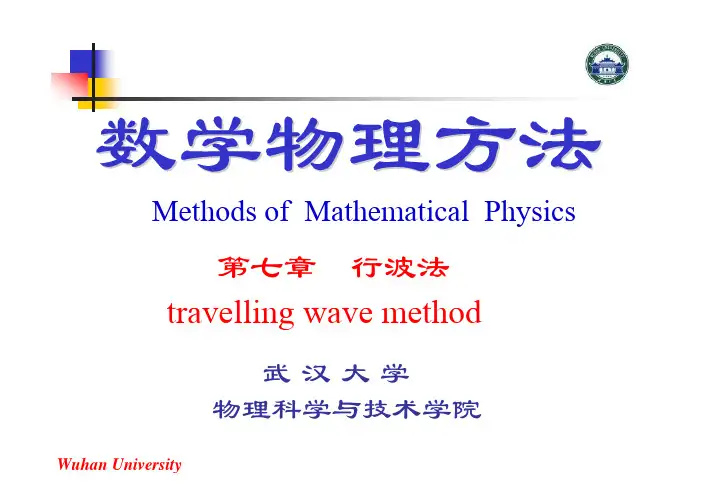 数学物理方法

Methods of Mathematical Physics

第七章 行波法

travelling wave method

武 汉 大 学

物理科学与技术学院

Wuhan University